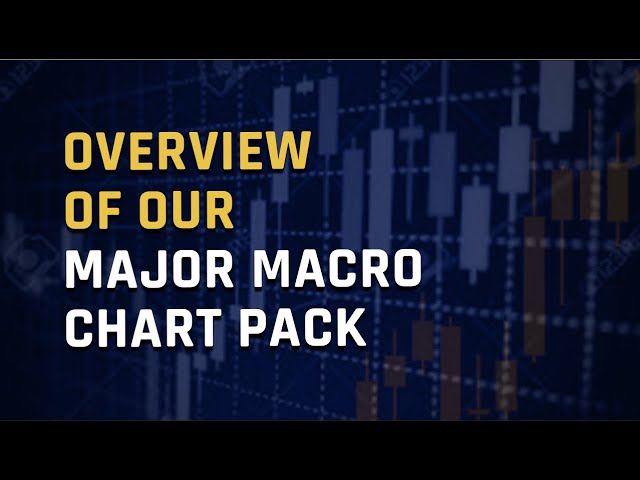 OVERVIEW
OF OUR
MAJOR MACRO
CHART PACK